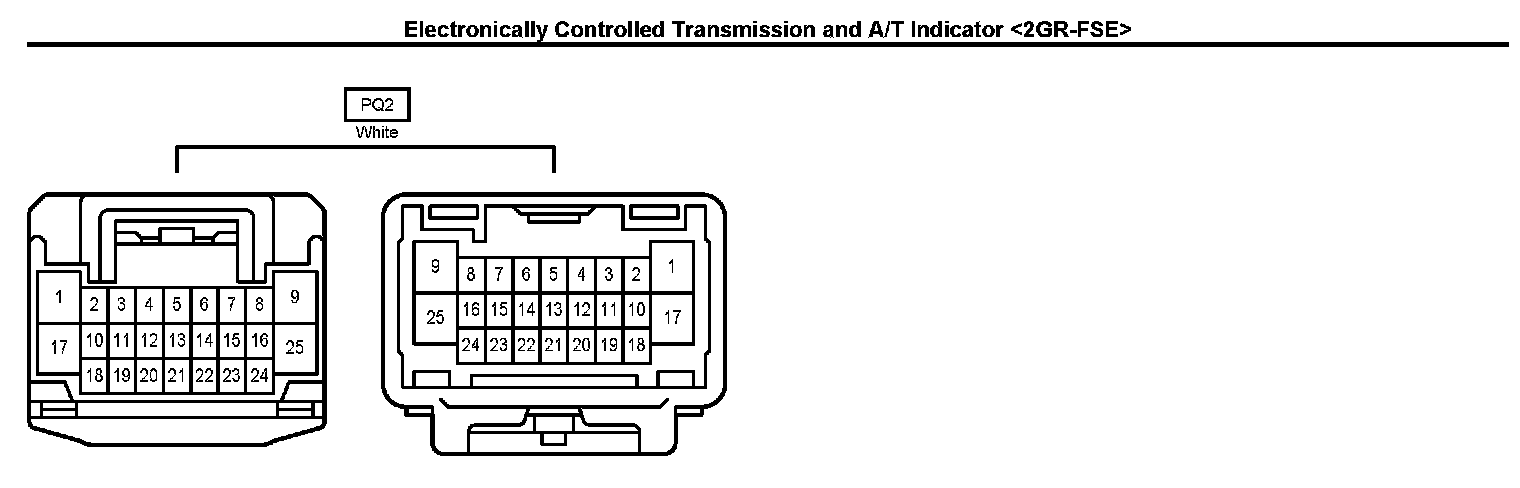 Electronically Controlled Transmission and A/T Indicator <2GR-FSE>

PQ2
White

1 2 3 4 5 6 7 8 9
17 10 11 12 13 14 15 16 25
18 19 20 21 22 23 24

9 8 7 6 5 4 3 2 1
25 16 15 14 13 12 11 10 17
24 23 22 21 20 19 18